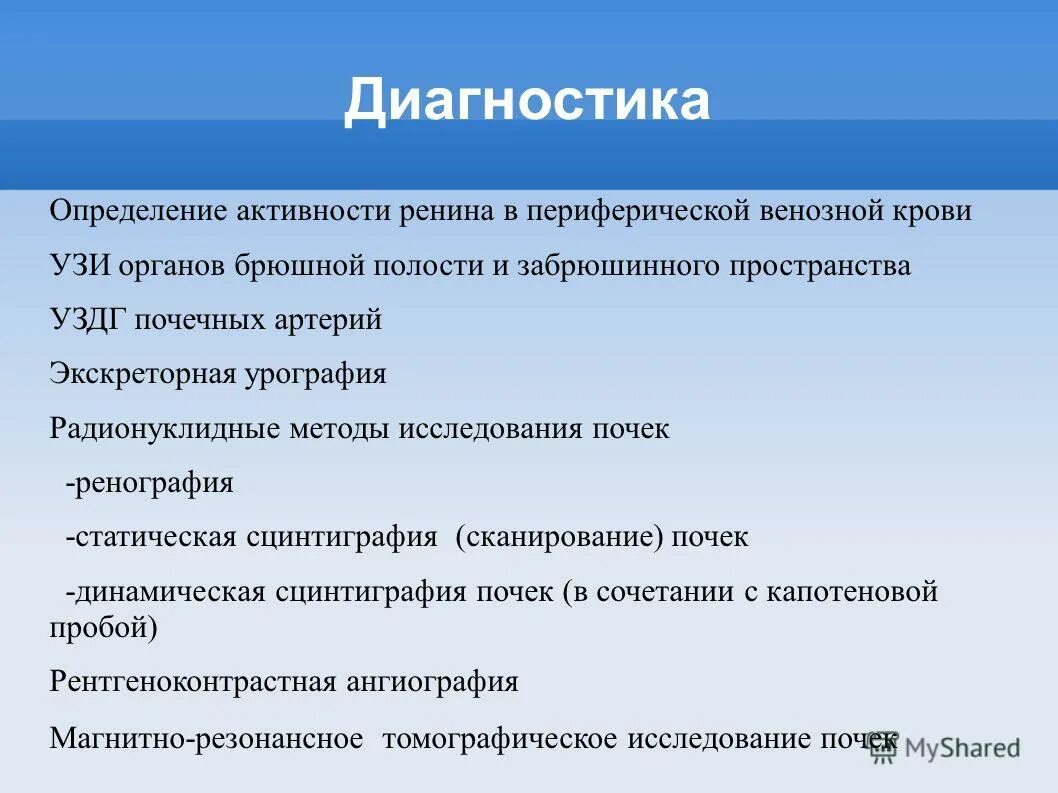 Диагностика

Определение активности ренина в периферической венозной крови

УЗИ органов брюшной полости и забрюшинного пространства

УЗДГ почечных артерий

Экскреторная урография

Радионуклидные методы исследования почек

-ренография

-статическая сцинтиграфия (сканирование) почек

-динамическая сцинтиграфия почек (в сочетании с капотеновой пробой)

Рентгеноконтрастная ангиография

Магнитно-резонансное томографическое исследование почек

MyShared